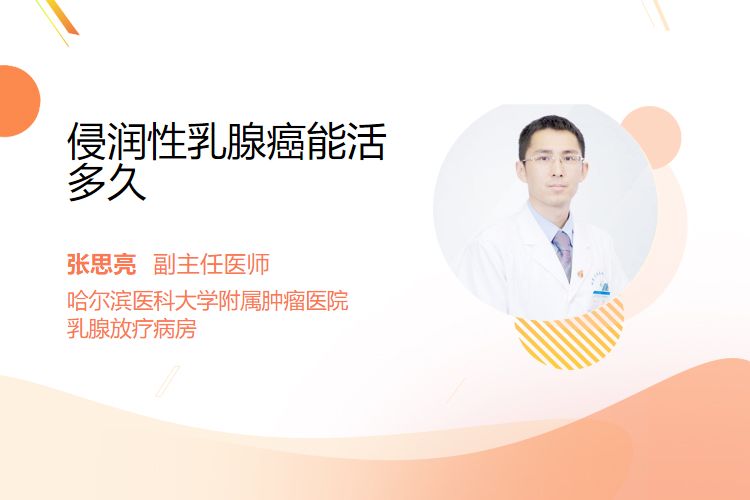 侵润性乳腺癌能活多久

张思亮 副主任医师
哈尔滨医科大学附属肿瘤医院
乳腺放疗病房